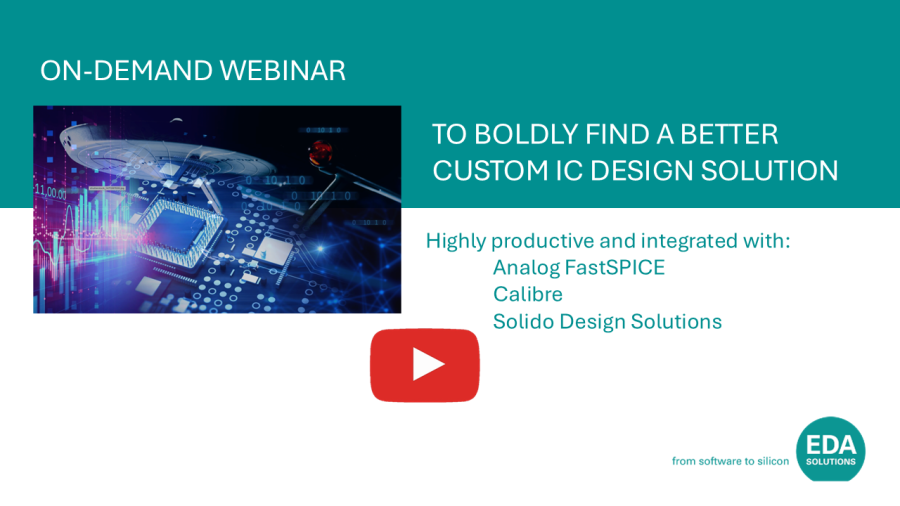 ON-DEMAND WEBINAR

TO BOLDLY FIND A BETTER CUSTOM IC DESIGN SOLUTION

Highly productive and integrated with:
Analog FastSPICE
Calibre
Solido Design Solutions

from software to silicon

EDA
SOLUTIONS